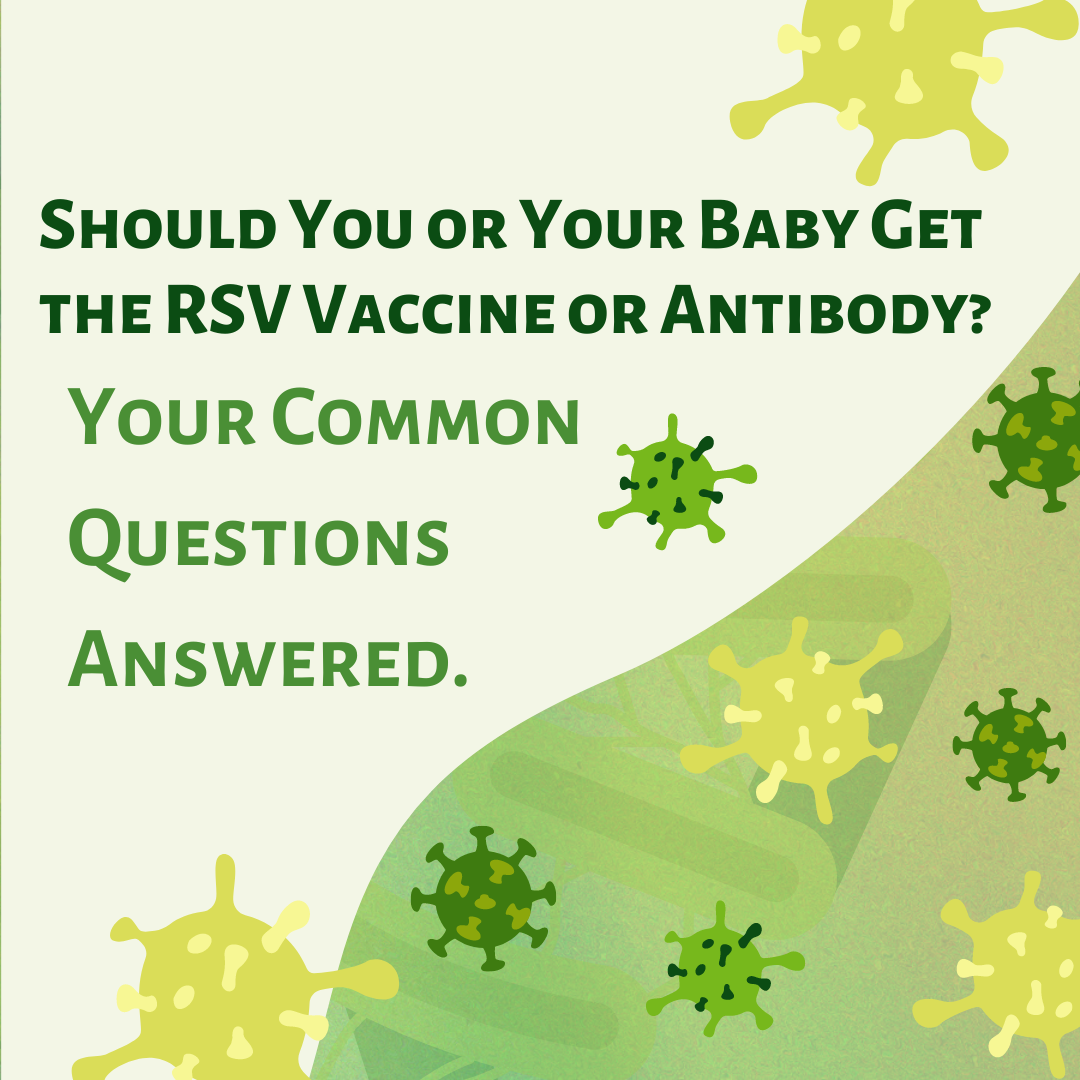 Should You or Your Baby Get the RSV Vaccine or Antibody?

Your Common Questions Answered.